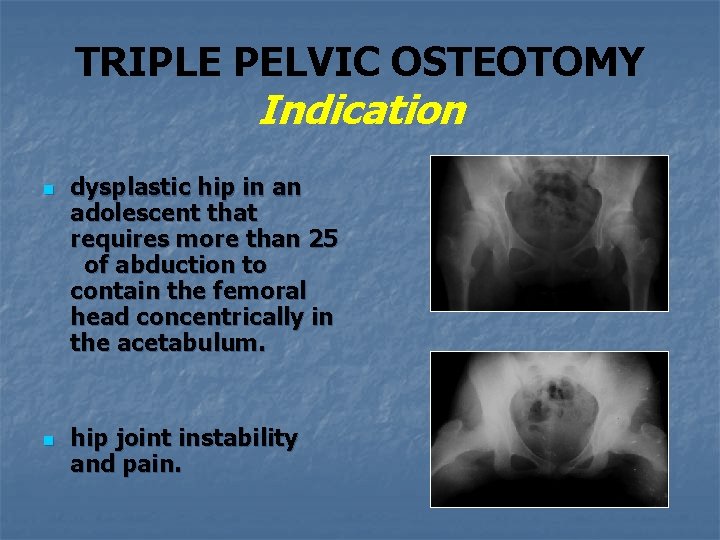 TRIPLE PELVIC OSTEOTOMY
Indication

- dysplastic hip in an adolescent that requires more than 25 of abduction to contain the femoral head concentrically in the acetabulum.

- hip joint instability and pain.